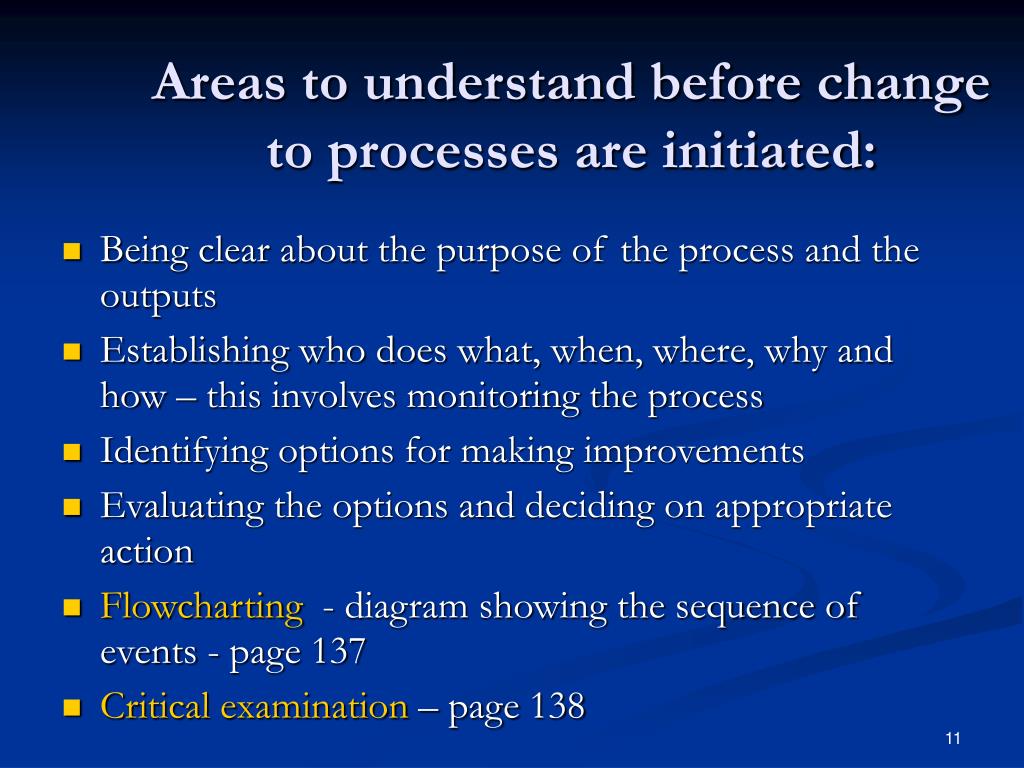 Areas to understand before change to processes are initiated:

- Being clear about the purpose of the process and the outputs
- Establishing who does what, when, where, why and how – this involves monitoring the process
- Identifying options for making improvements
- Evaluating the options and deciding on appropriate action
- Flowcharting - diagram showing the sequence of events - page 137
- Critical examination – page 138

11